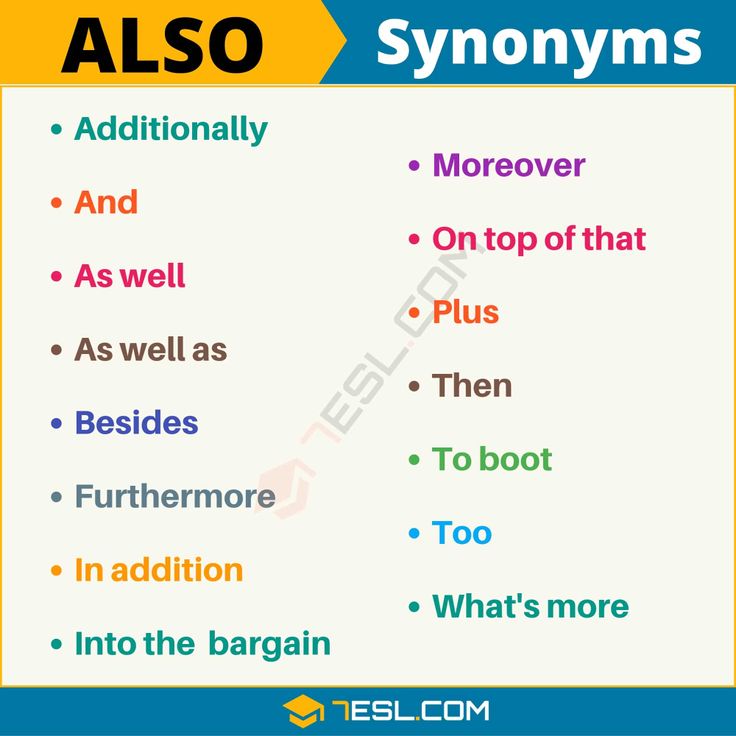 ALSO Synonyms

• Additionally
• And
• As well
• As well as
• Besides
• Furthermore
• In addition
• Into the bargain

• Moreover
• On top of that
• Plus
• Then
• To boot
• Too
• What's more

7ESL.COM

7ESL.COM